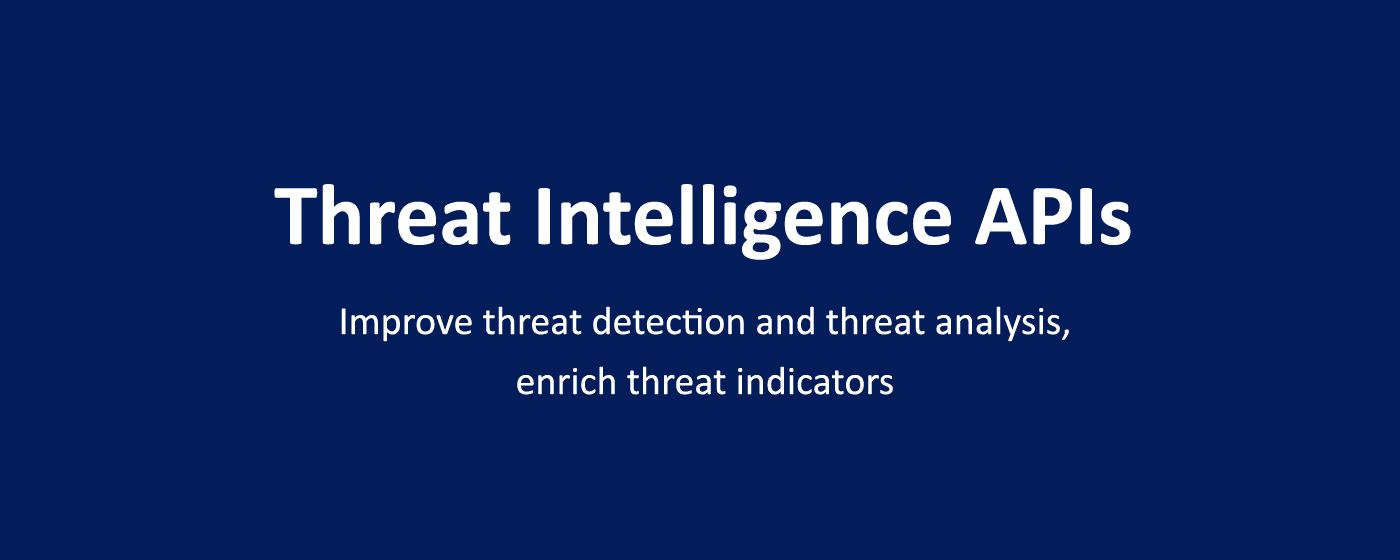 Threat Intelligence APIs

Improve threat detection and threat analysis, enrich threat indicators